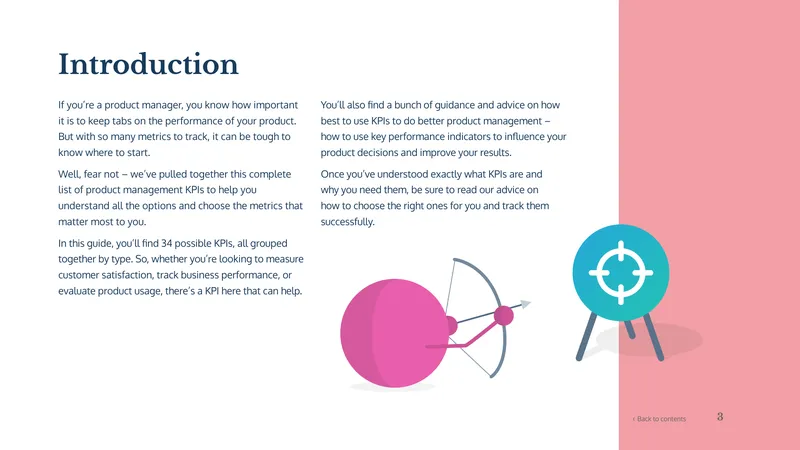 Introduction

If you're a product manager, you know how important it is to keep tabs on the performance of your product. But with so many metrics to track, it can be tough to know where to start.

Well, fear not – we've pulled together this complete list of product management KPIs to help you understand all the options and choose the metrics that matter most to you.

In this guide, you'll find 34 possible KPIs, all grouped together by type. So, whether you're looking to measure customer satisfaction, track business performance, or evaluate product usage, there's a KPI here that can help.

You'll also find a bunch of guidance and advice on how best to use KPIs to do better product management – how to use key performance indicators to influence your product decisions and improve your results.

Once you've understood exactly what KPIs are and why you need them, be sure to read our advice on how to choose the right ones for you and track them successfully.

‹ Back to contents

3